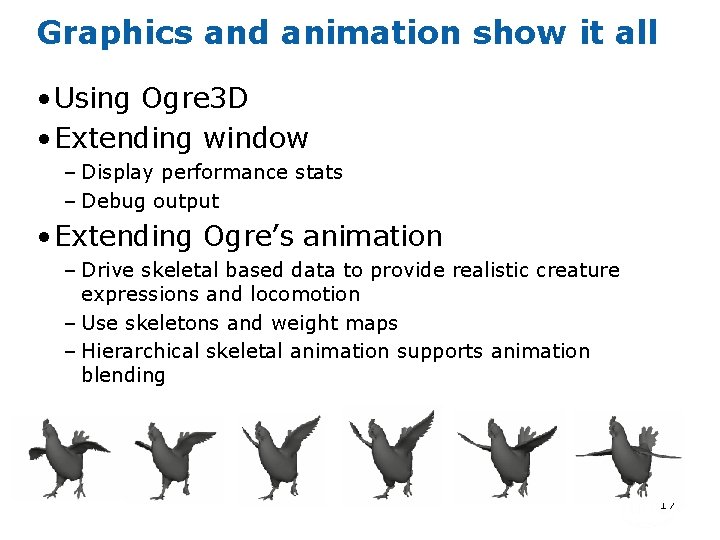 Graphics and animation show it all

• Using Ogre3D
• Extending window
– Display performance stats
– Debug output
• Extending Ogre's animation
– Drive skeletal based data to provide realistic creature expressions and locomotion
– Use skeletons and weight maps
– Hierarchical skeletal animation supports animation blending

17